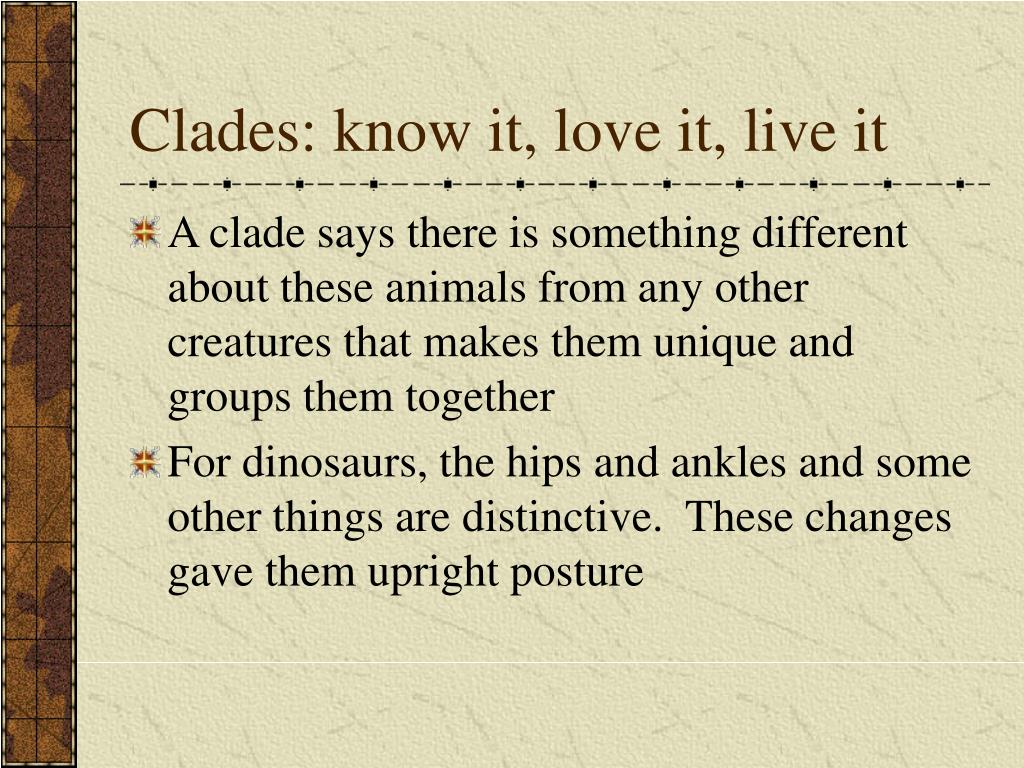 Clades: know it, love it, live it

A clade says there is something different about these animals from any other creatures that makes them unique and groups them together

For dinosaurs, the hips and ankles and some other things are distinctive.  These changes gave them upright posture